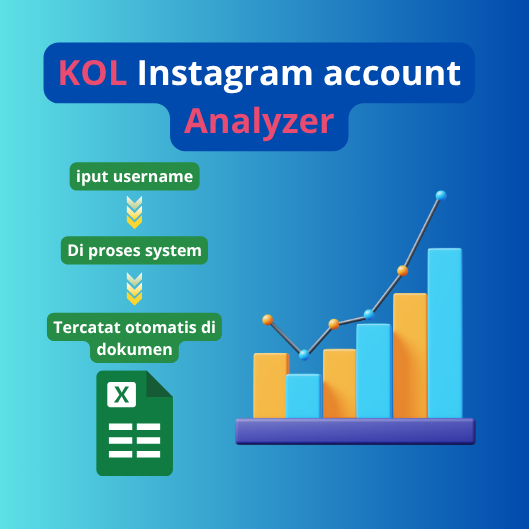 KOL Instagram account Analyzer

iput username

Di proses system

Tercatat otomatis di dokumen

X